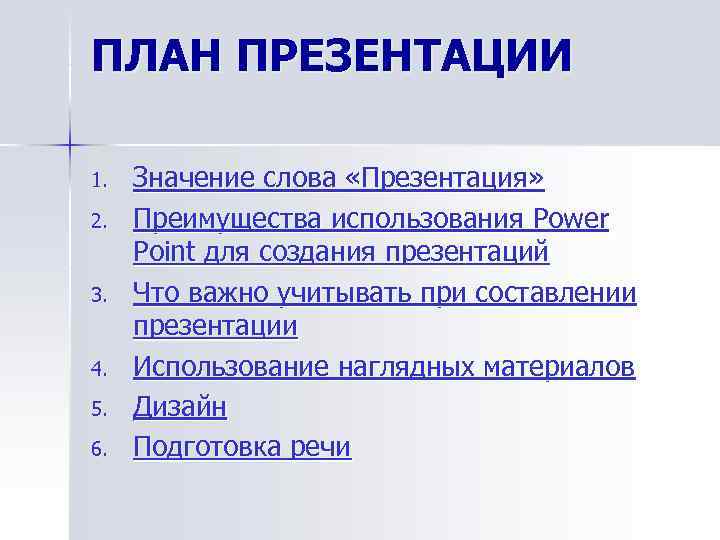 ПЛАН ПРЕЗЕНТАЦИИ

1. Значение слова «Презентация»
2. Преимущества использования Power Point для создания презентаций
3. Что важно учитывать при составлении презентации
4. Использование наглядных материалов
5. Дизайн
6. Подготовка речи